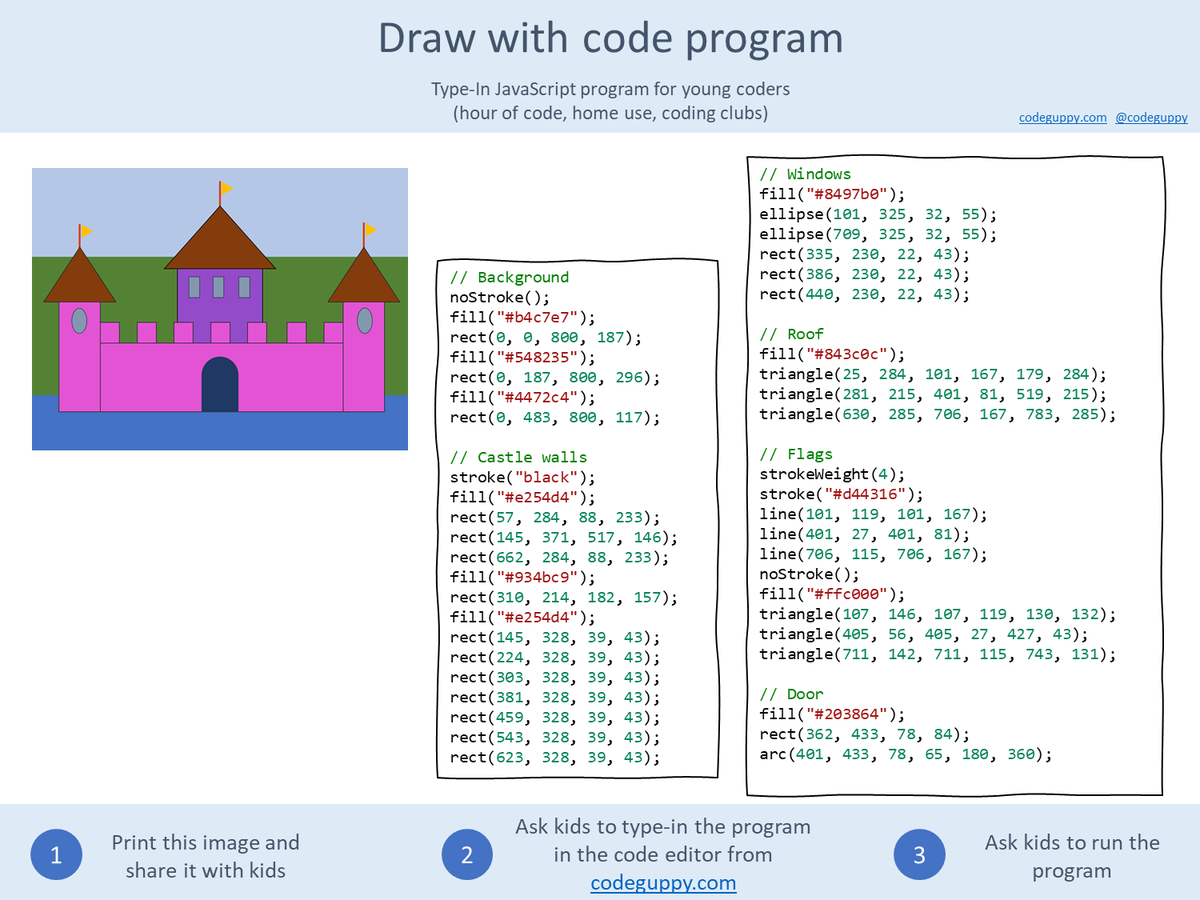 Draw with code program

Type-In JavaScript program for young coders
(hour of code, home use, coding clubs)

codeguppy.com @codeguppy

// Background
noStroke();
fill("#b4c7e7");
rect(0, 0, 800, 187);
fill("#548235");
rect(0, 187, 800, 296);
fill("#4472c4");
rect(0, 483, 800, 117);

// Castle walls
stroke("black");
fill("#e254d4");
rect(57, 284, 88, 233);
rect(145, 371, 517, 146);
rect(662, 284, 88, 233);
fill("#934bc9");
rect(310, 214, 182, 157);
fill("#e254d4");
rect(145, 328, 39, 43);
rect(224, 328, 39, 43);
rect(303, 328, 39, 43);
rect(381, 328, 39, 43);
rect(459, 328, 39, 43);
rect(543, 328, 39, 43);
rect(623, 328, 39, 43);

// Windows
fill("#8497b0");
ellipse(101, 325, 32, 55);
ellipse(709, 325, 32, 55);
rect(335, 230, 22, 43);
rect(386, 230, 22, 43);
rect(440, 230, 22, 43);

// Roof
fill("#843c0c");
triangle(25, 284, 101, 167, 179, 284);
triangle(281, 215, 401, 81, 519, 215);
triangle(630, 285, 706, 167, 783, 285);

// Flags
strokeWeight(4);
stroke("#d44316");
line(101, 119, 101, 167);
line(401, 27, 401, 81);
line(706, 115, 706, 167);
noStroke();
fill("#ffc000");
triangle(107, 146, 107, 119, 130, 132);
triangle(405, 56, 405, 27, 427, 43);
triangle(711, 142, 711, 115, 743, 131);

// Door
fill("#203864");
rect(362, 433, 78, 84);
arc(401, 433, 78, 65, 180, 360);

1 Print this image and share it with kids

2 Ask kids to type-in the program in the code editor from codeguppy.com

3 Ask kids to run the program